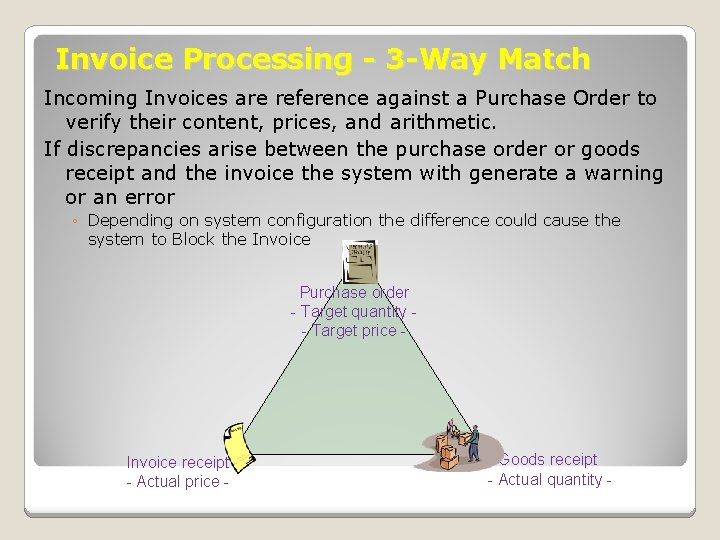 Invoice Processing - 3-Way Match

Incoming Invoices are reference against a Purchase Order to verify their content, prices, and arithmetic.

If discrepancies arise between the purchase order or goods receipt and the invoice the system with generate a warning or an error

◦ Depending on system configuration the difference could cause the system to Block the Invoice

Purchase order
- Target quantity -
- Target price -

Invoice receipt
- Actual price -

Goods receipt
- Actual quantity -